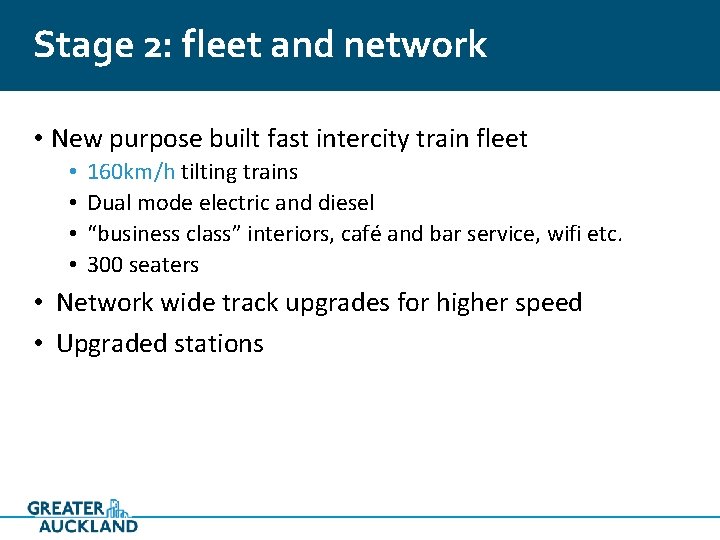 Stage 2: fleet and network

• New purpose built fast intercity train fleet
  • 160km/h tilting trains
  • Dual mode electric and diesel
  • “business class” interiors, café and bar service, wifi etc.
  • 300 seaters
• Network wide track upgrades for higher speed
• Upgraded stations

GREATER AUCKLAND